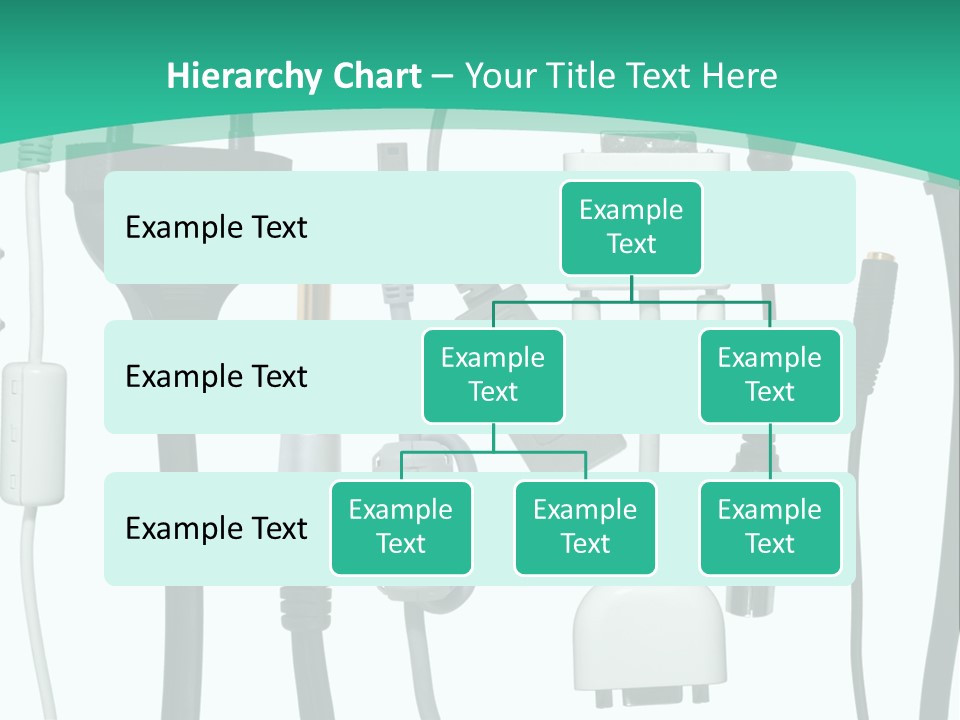 Hierarchy Chart – Your Title Text Here

Example Text

Example Text

Example Text

Example Text

Example Text

Example Text

Example Text

Example Text

Example Text